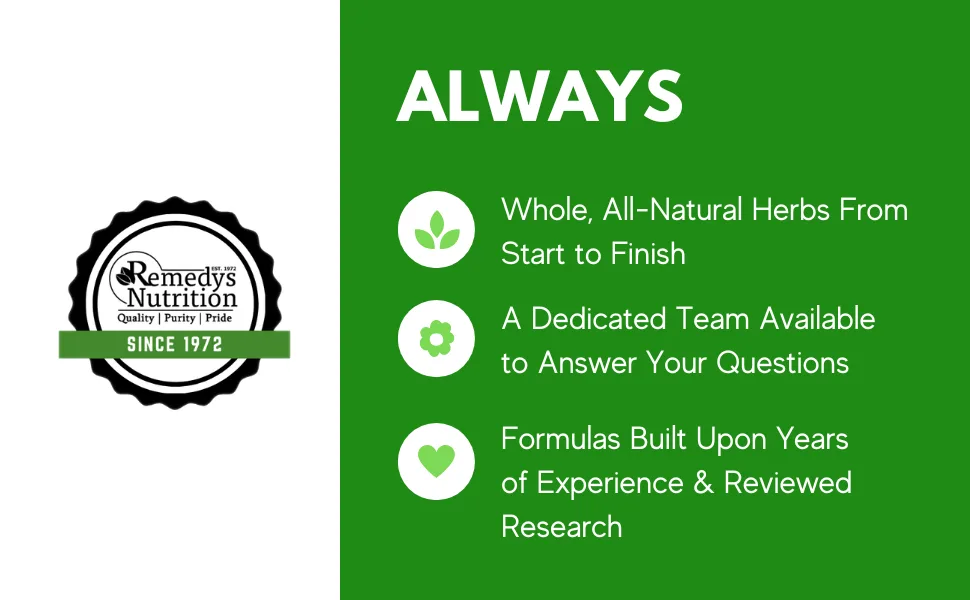 EST. 1972
Remedys
Nutrition
Quality | Purity | Pride
SINCE 1972

ALWAYS

Whole, All-Natural Herbs From Start to Finish

A Dedicated Team Available to Answer Your Questions

Formulas Built Upon Years of Experience & Reviewed Research